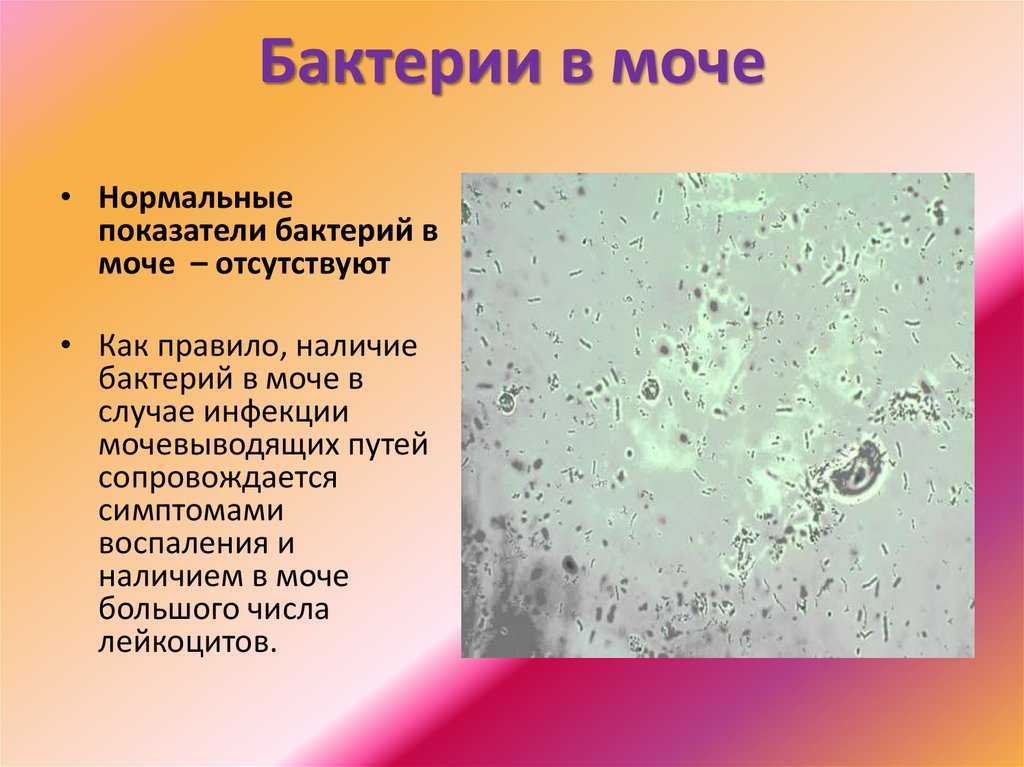 Бактерии в моче

• Нормальные показатели бактерий в моче – отсутствуют

• Как правило, наличие бактерий в моче в случае инфекции мочевыводящих путей сопровождается симптомами воспаления и наличием в моче большого числа лейкоцитов.